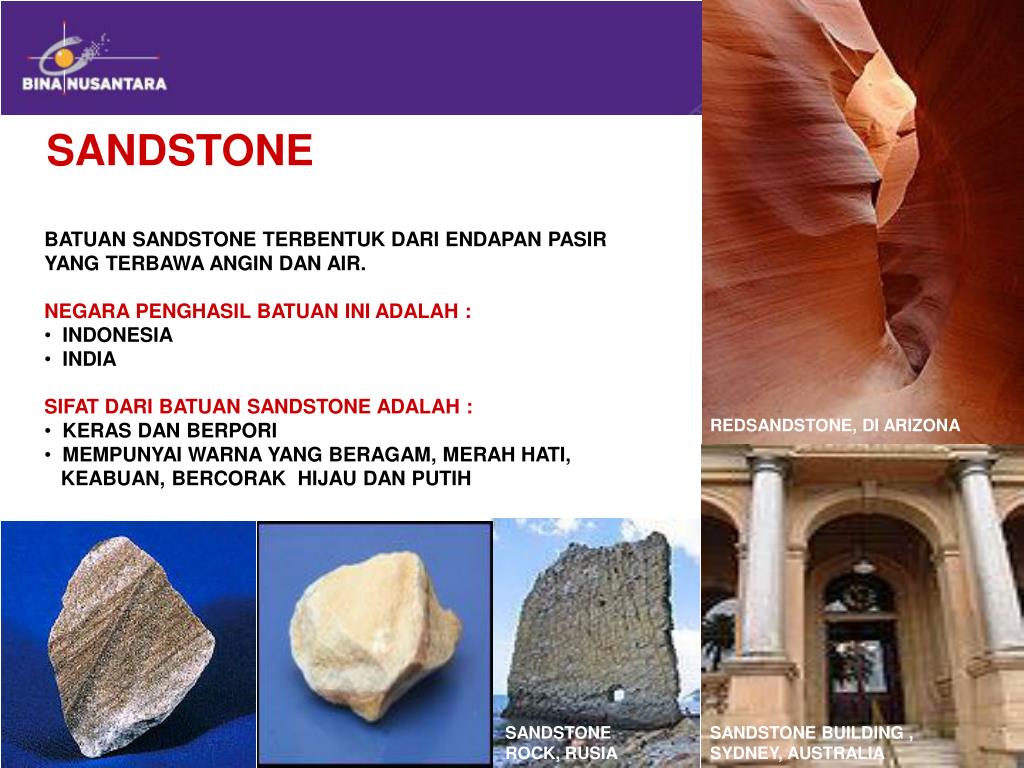 BINA NUSANTARA

SANDSTONE

BATUAN SANDSTONE TERBENTUK DARI ENDAPAN PASIR YANG TERBAWA ANGIN DAN AIR.

NEGARA PENGHASIL BATUAN INI ADALAH :
• INDONESIA
• INDIA

SIFAT DARI BATUAN SANDSTONE ADALAH :
• KERAS DAN BERPORI
• MEMPUNYAI WARNA YANG BERAGAM, MERAH HATI, KEABUAN, BERCORAK HIJAU DAN PUTIH

REDSANDSTONE, DI ARIZONA

SANDSTONE ROCK, RUSIA

SANDSTONE BUILDING , SYDNEY, AUSTRALIA